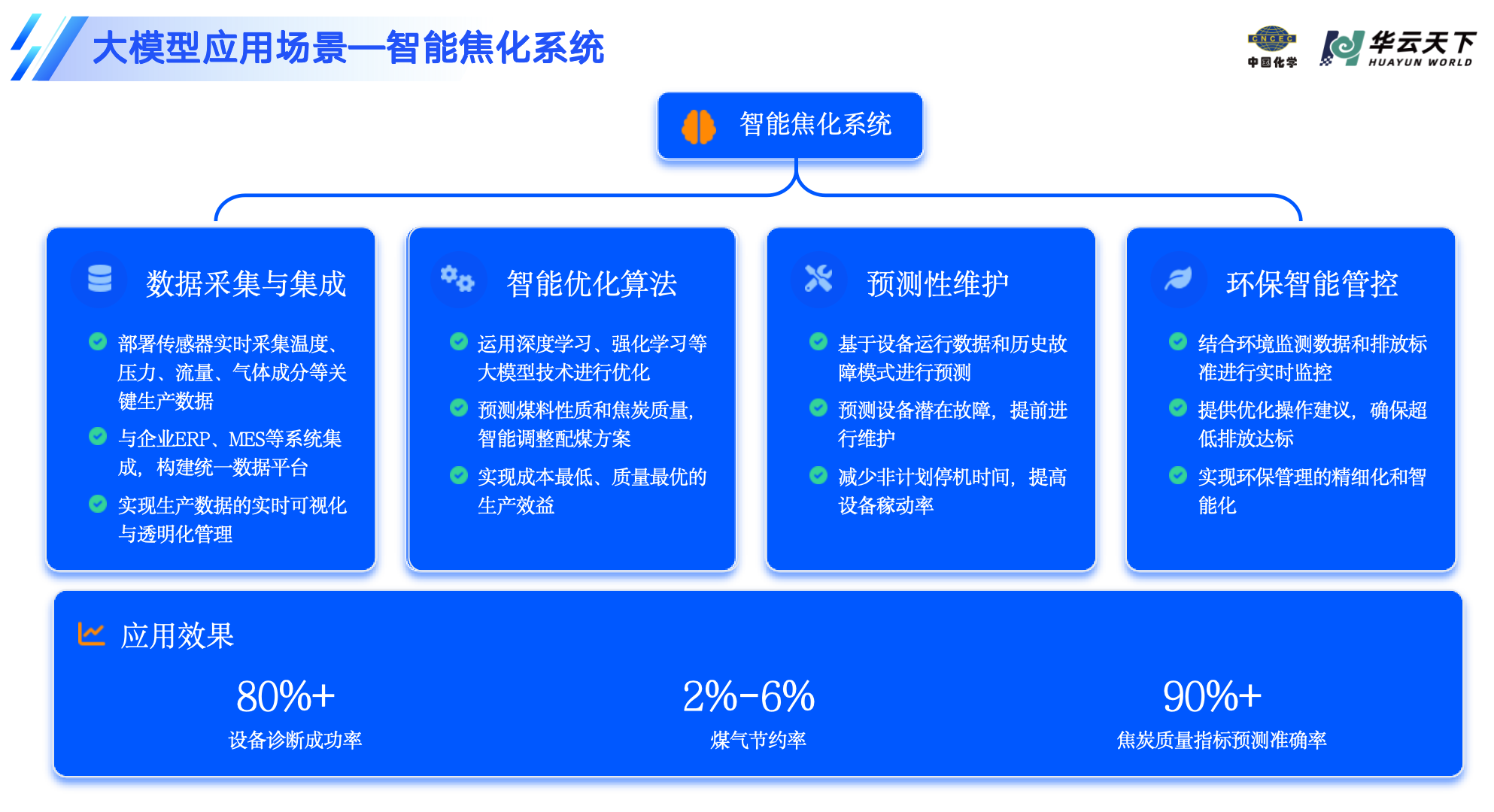 大模型应用场景—智能焦化系统

CNCEC
中国化学

华云天下
HUAYUN WORLD

智能焦化系统

数据采集与集成

部署传感器实时采集温度、压力、流量、气体成分等关键生产数据

与企业ERP、MES等系统集成，构建统一数据平台

实现生产数据的实时可视化与透明化管理

智能优化算法

运用深度学习、强化学习等大模型技术进行优化

预测煤料性质和焦炭质量，智能调整配煤方案

实现成本最低、质量最优的生产效益

预测性维护

基于设备运行数据和历史故障模式进行预测

预测设备潜在故障，提前进行维护

减少非计划停机时间，提高设备稼动率

环保智能管控

结合环境监测数据和排放标准进行实时监控

提供优化操作建议，确保超低排放达标

实现环保管理的精细化和智能化

应用效果

80%+
设备诊断成功率

2%-6%
煤气节约率

90%+
焦炭质量指标预测准确率